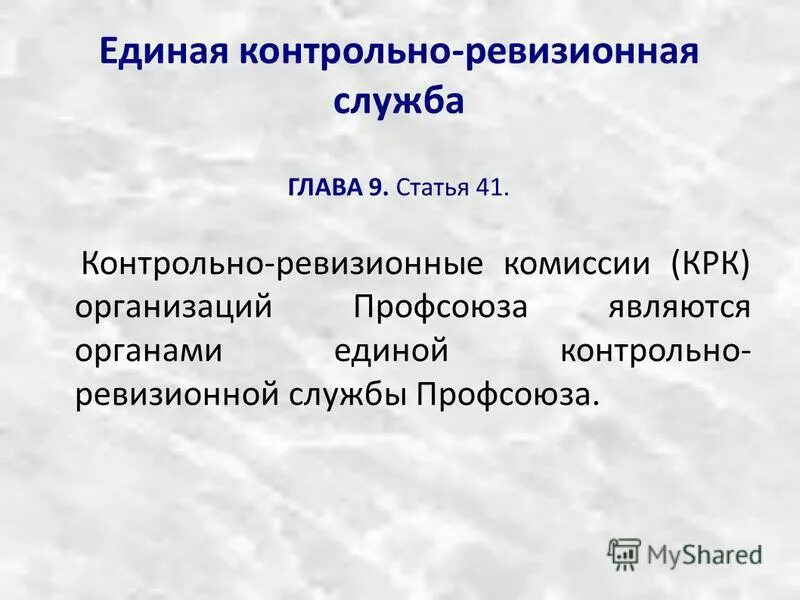 Единая контрольно-ревизионная служба

ГЛАВА 9. Статья 41.

Контрольно-ревизионные комиссии (КРК) организаций Профсоюза являются органами единой контрольно-ревизионной службы Профсоюза.

MyShared